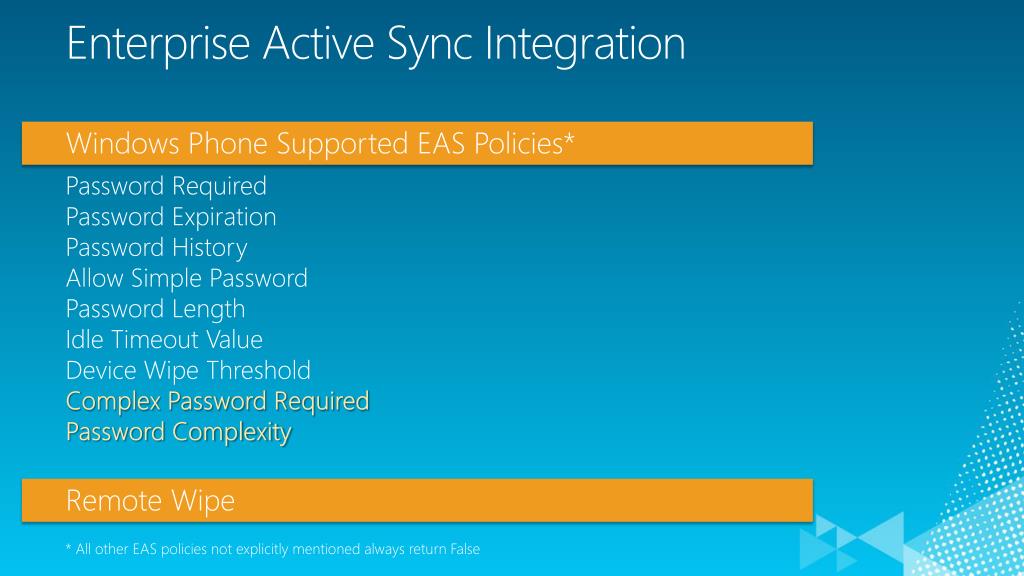 Enterprise Active Sync Integration

Windows Phone Supported EAS Policies*

Password Required
Password Expiration
Password History
Allow Simple Password
Password Length
Idle Timeout Value
Device Wipe Threshold
Complex Password Required
Password Complexity

Remote Wipe

* All other EAS policies not explicitly mentioned always return False